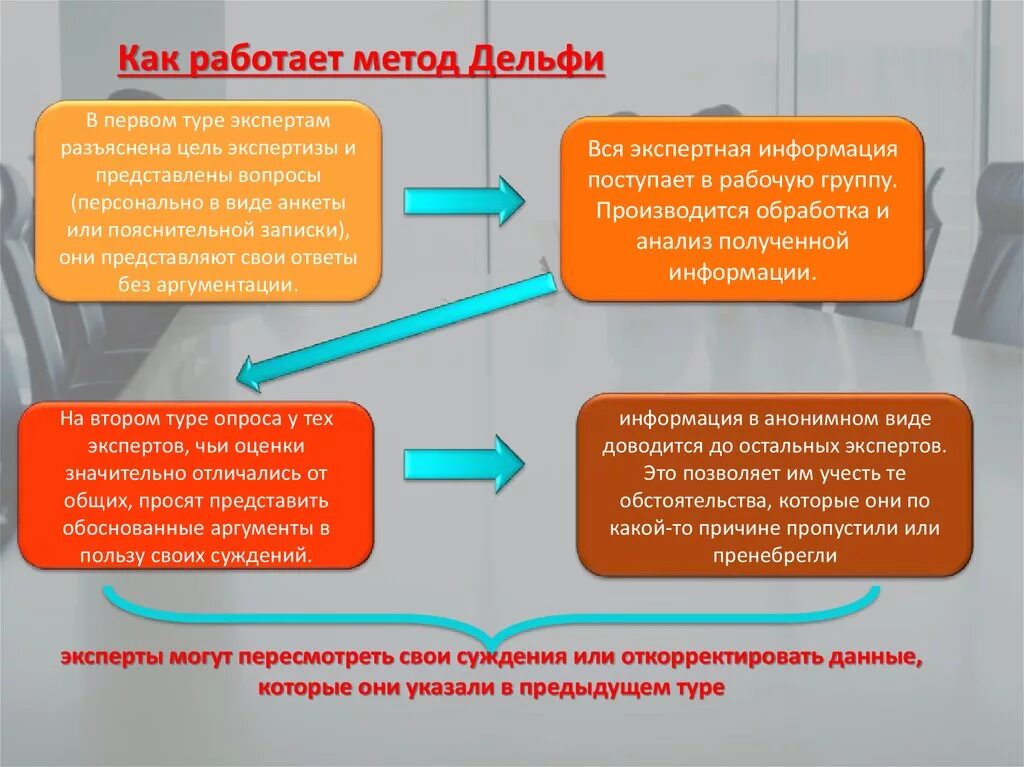 Как работает метод Дельфи

В первом туре экспертам разъяснена цель экспертизы и представлены вопросы (персонально в виде анкеты или пояснительной записки), они представляют свои ответы без аргументации.

Вся экспертная информация поступает в рабочую группу. Производится обработка и анализ полученной информации.

На втором туре опроса у тех экспертов, чьи оценки значительно отличались от общих, просят представить обоснованные аргументы в пользу своих суждений.

информация в анонимном виде доводится до остальных экспертов. Это позволяет им учесть те обстоятельства, которые они по какой-то причине пропустили или пренебрегли

эксперты могут пересмотреть свои суждения или откорректировать данные, которые они указали в предыдущем туре